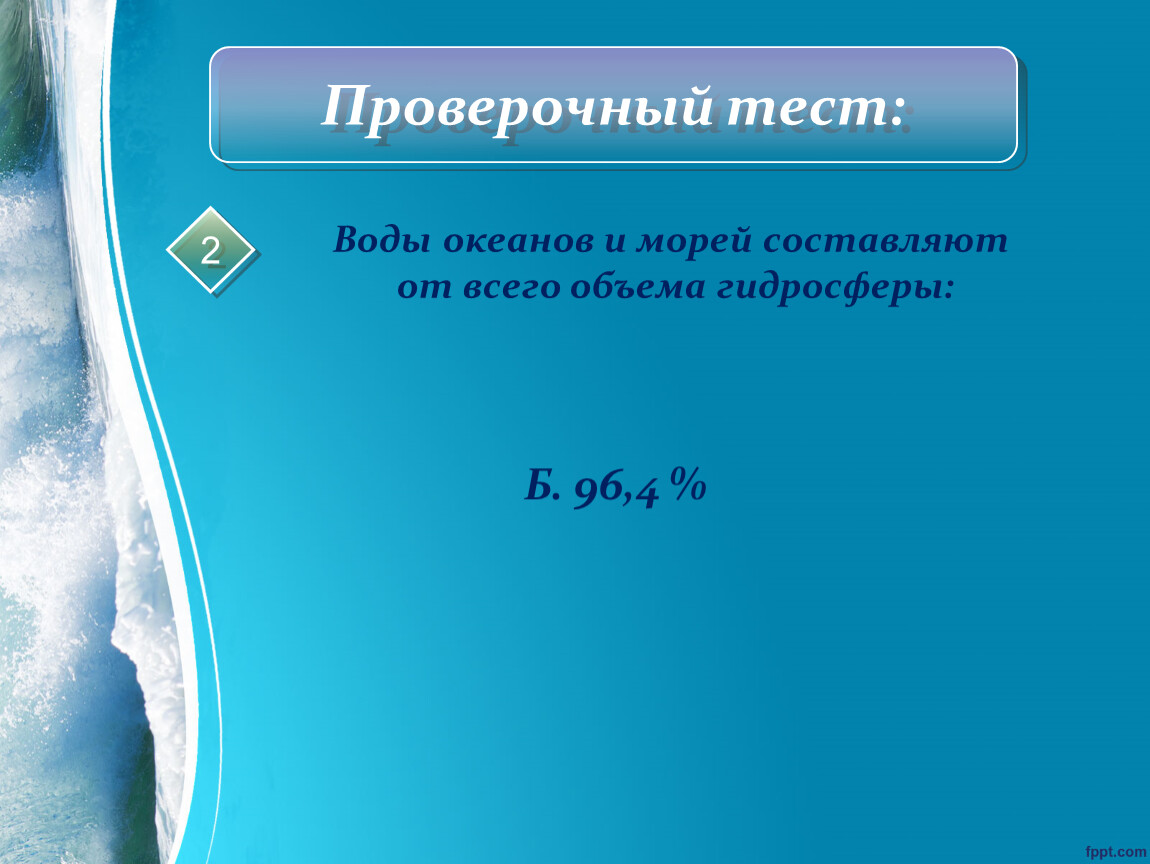 Проверочный тест:

2

Воды океанов и морей составляют от всего объема гидросферы:

Б. 96,4 %

fppt.com